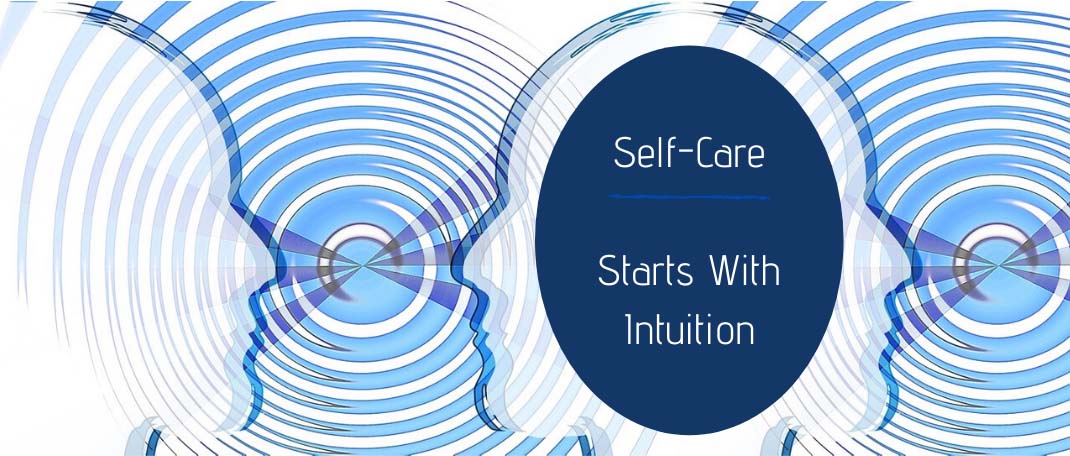 Self-Care

Starts With Intuition